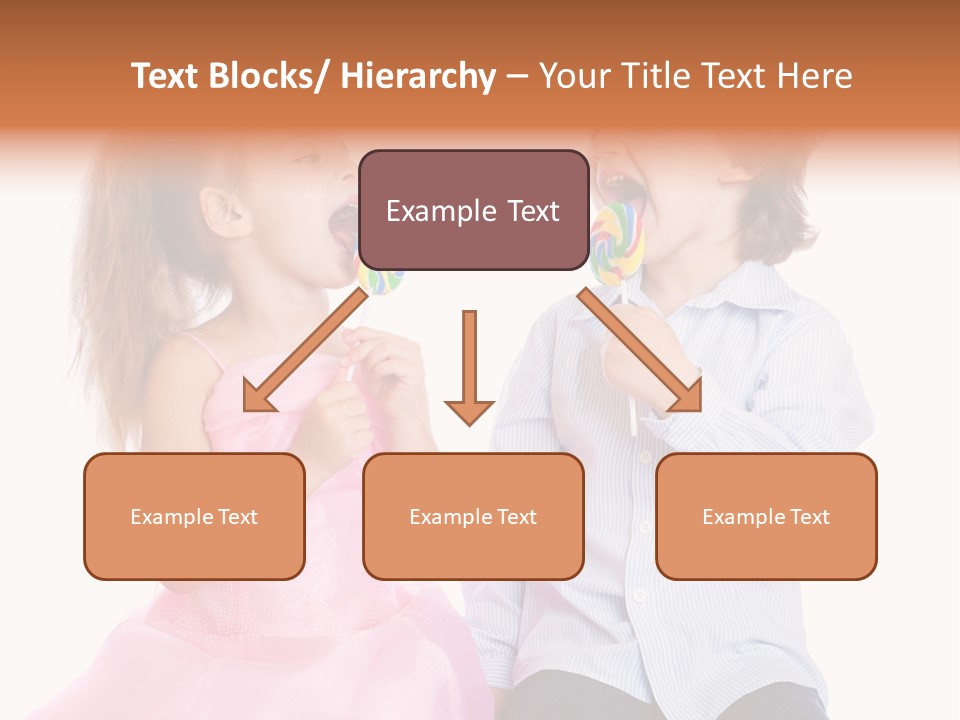 Text Blocks/ Hierarchy – Your Title Text Here

Example Text

Example Text

Example Text

Example Text